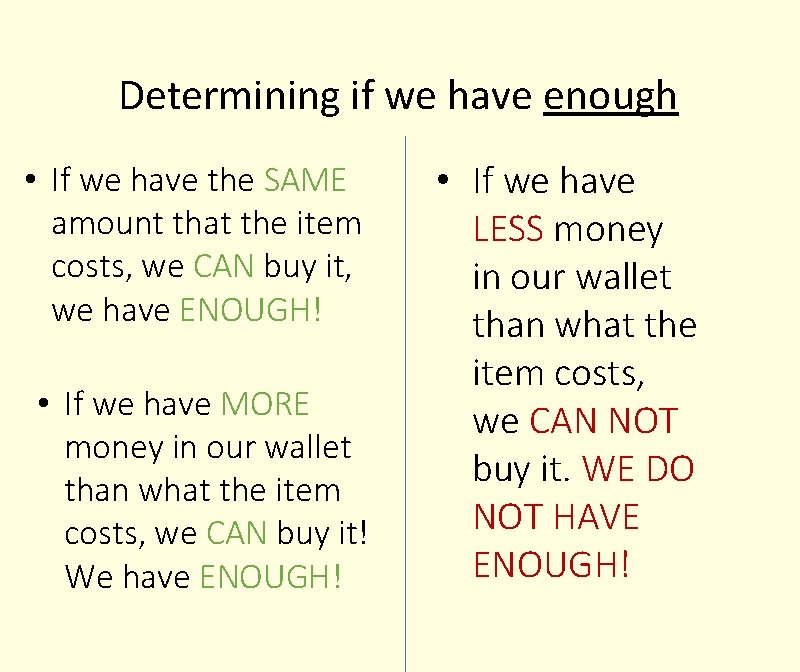 Determining if we have enough

• If we have the SAME amount that the item costs, we CAN buy it, we have ENOUGH!

• If we have MORE money in our wallet than what the item costs, we CAN buy it! We have ENOUGH!

• If we have LESS money in our wallet than what the item costs, we CAN NOT buy it. WE DO NOT HAVE ENOUGH!